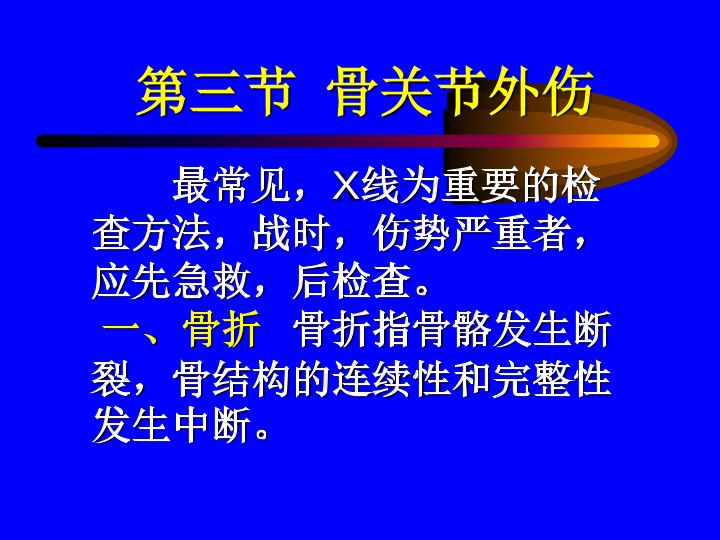 第三节 骨关节外伤

最常见，X线为重要的检查方法，战时，伤势严重者，应先急救，后检查。

一、骨折 骨折指骨骼发生断裂，骨结构的连续性和完整性发生中断。